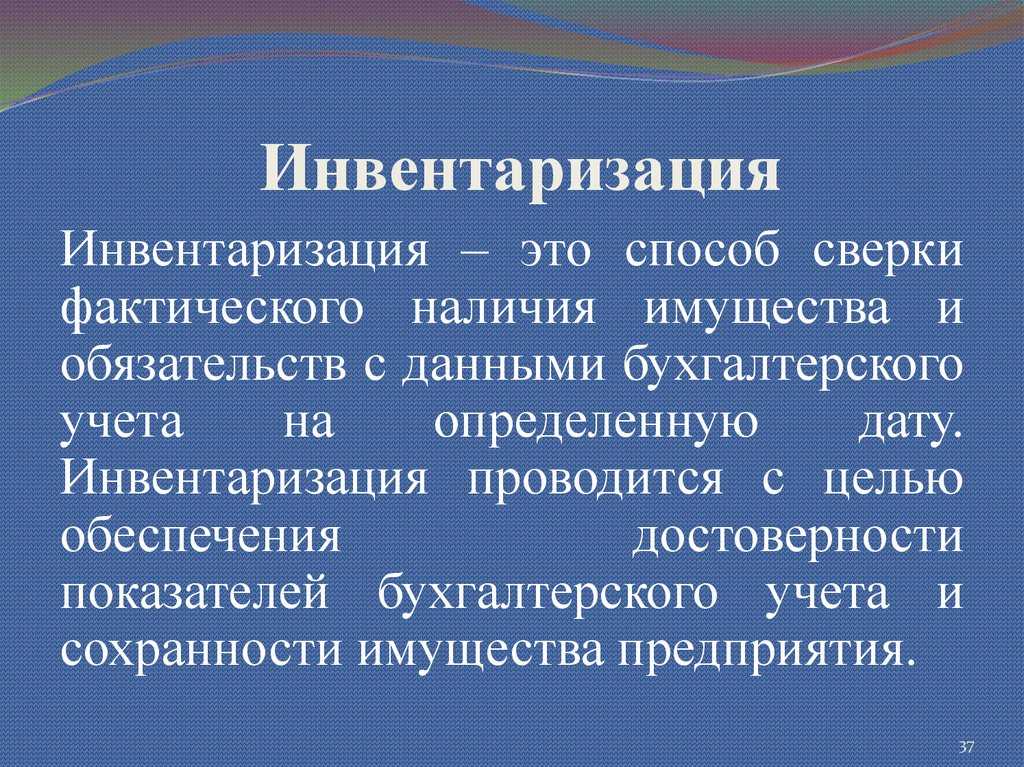 Инвентаризация

Инвентаризация – это способ сверки фактического наличия имущества и обязательств с данными бухгалтерского учета на определенную дату. Инвентаризация проводится с целью обеспечения достоверности показателей бухгалтерского учета и сохранности имущества предприятия.

37